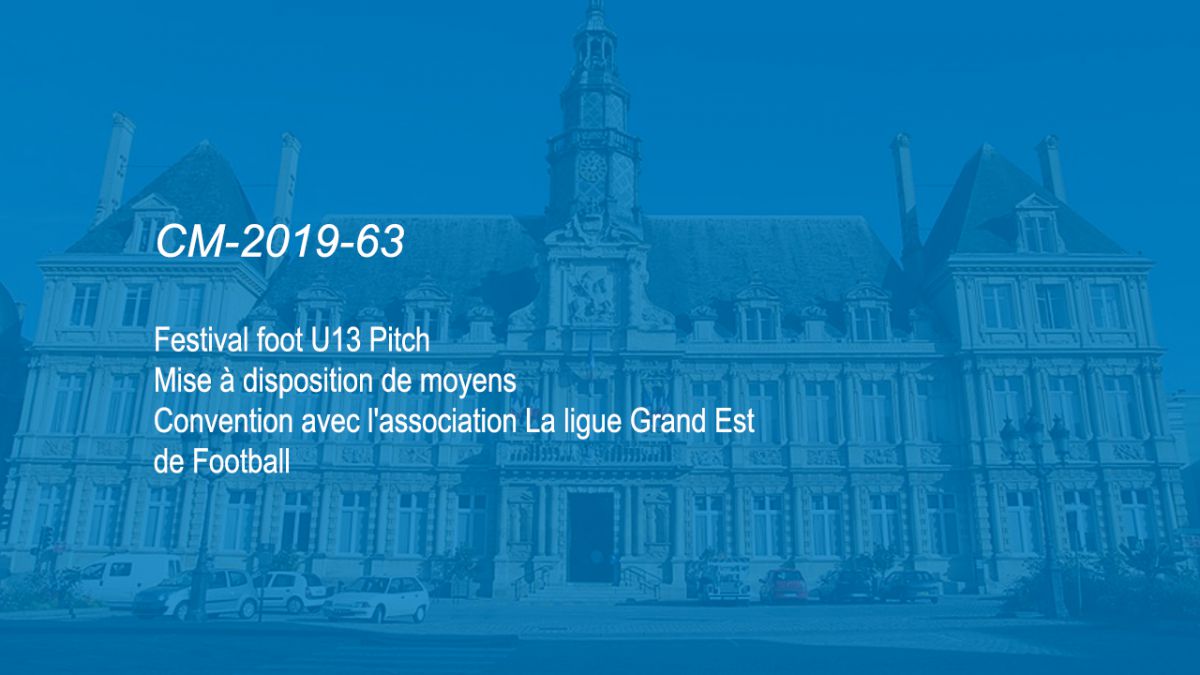 CM-2019-63

Festival foot U13 Pitch
Mise à disposition de moyens
Convention avec l'association La ligue Grand Est de Football